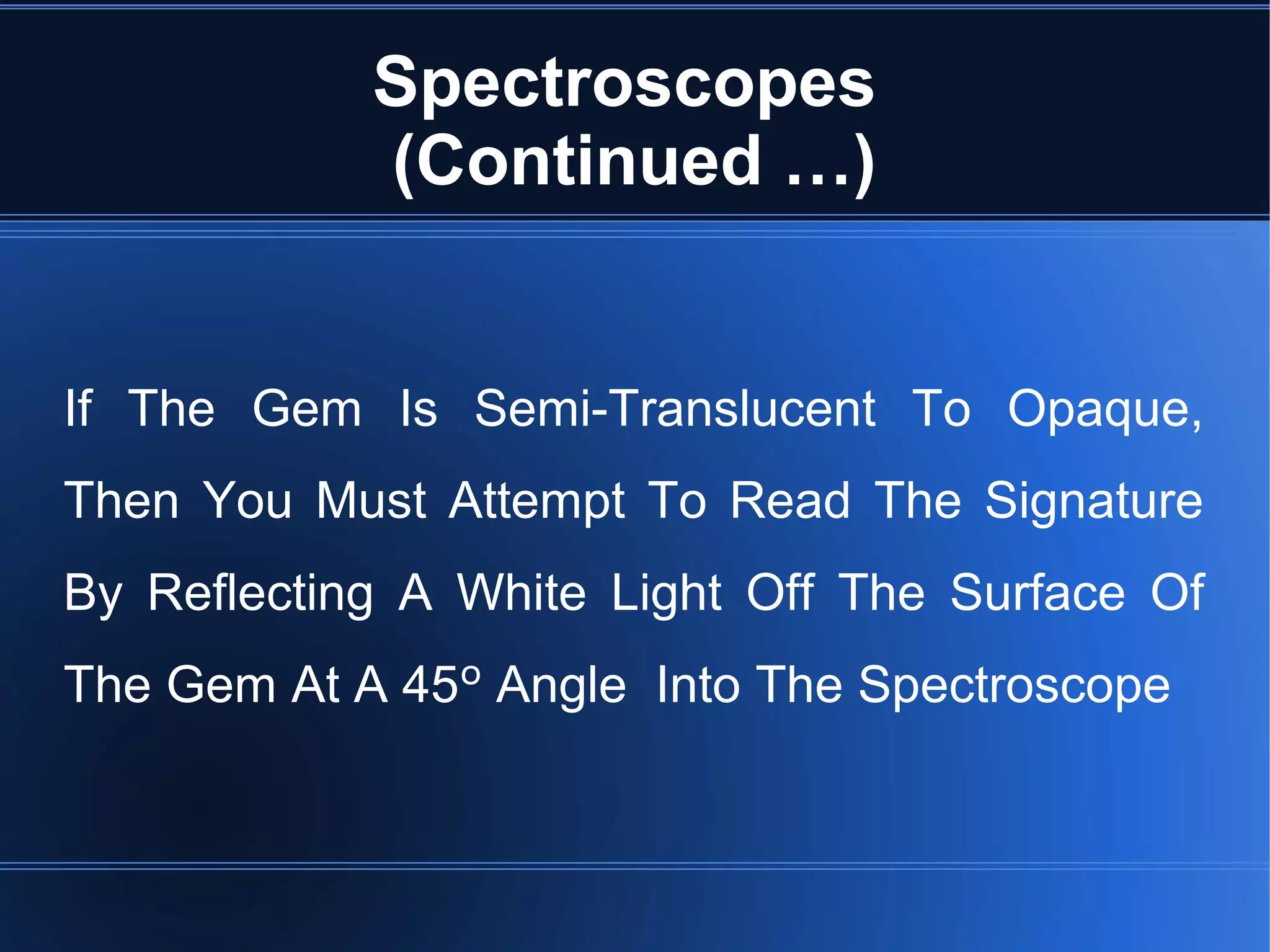 Spectroscopes (Continued …)

If The Gem Is Semi-Translucent To Opaque, Then You Must Attempt To Read The Signature By Reflecting A White Light Off The Surface Of The Gem At A 45º Angle Into The Spectroscope